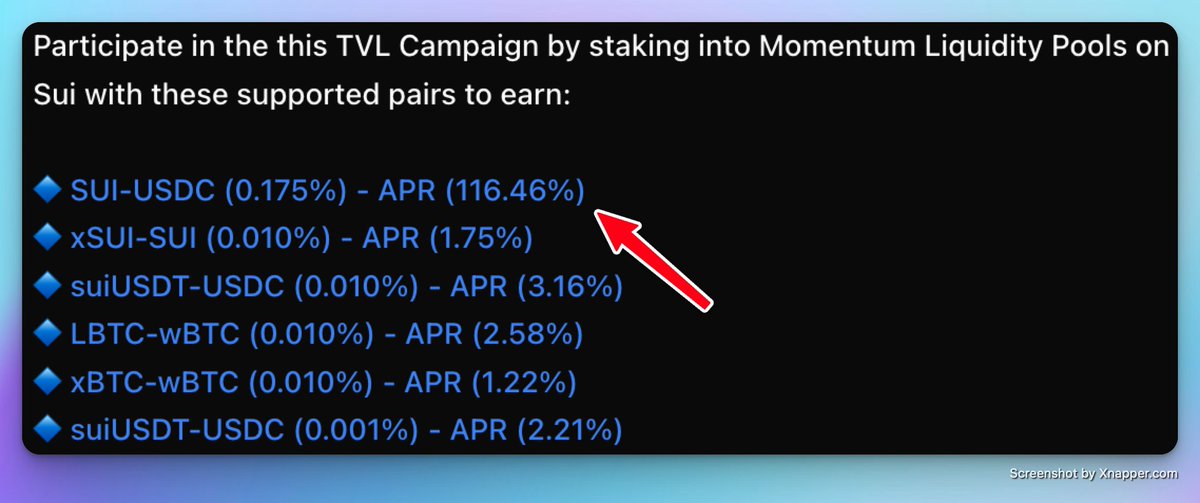 Participate in the this TVL Campaign by staking into Momentum Liquidity Pools on Sui with these supported pairs to earn:

🔷 SUI-USDC (0.175%) - APR (116.46%)
🔷 xSUI-SUI (0.010%) - APR (1.75%)
🔷 suiUSDT-USDC (0.010%) - APR (3.16%)
🔷 LBTC-wBTC (0.010%) - APR (2.58%)
🔷 xBTC-wBTC (0.010%) - APR (1.22%)
🔷 suiUSDT-USDC (0.001%) - APR (2.21%)

Screenshot by Xnapper.com